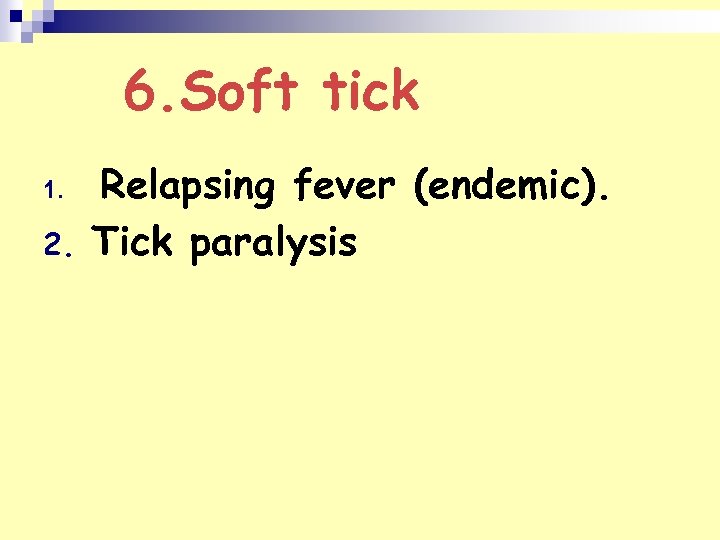 6.Soft tick

1. Relapsing fever (endemic).
2. Tick paralysis